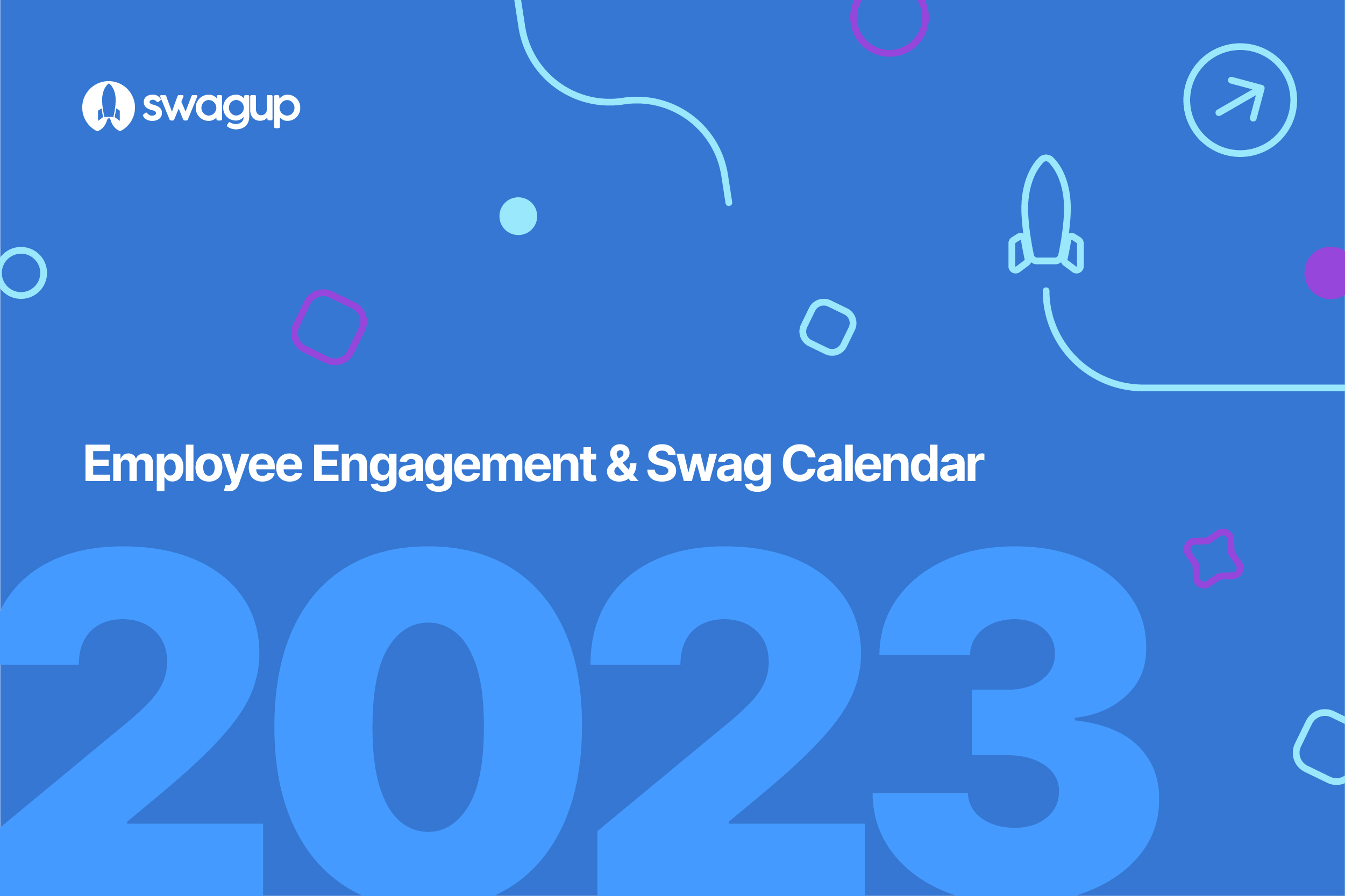 swagup

Employee Engagement & Swag Calendar

2023